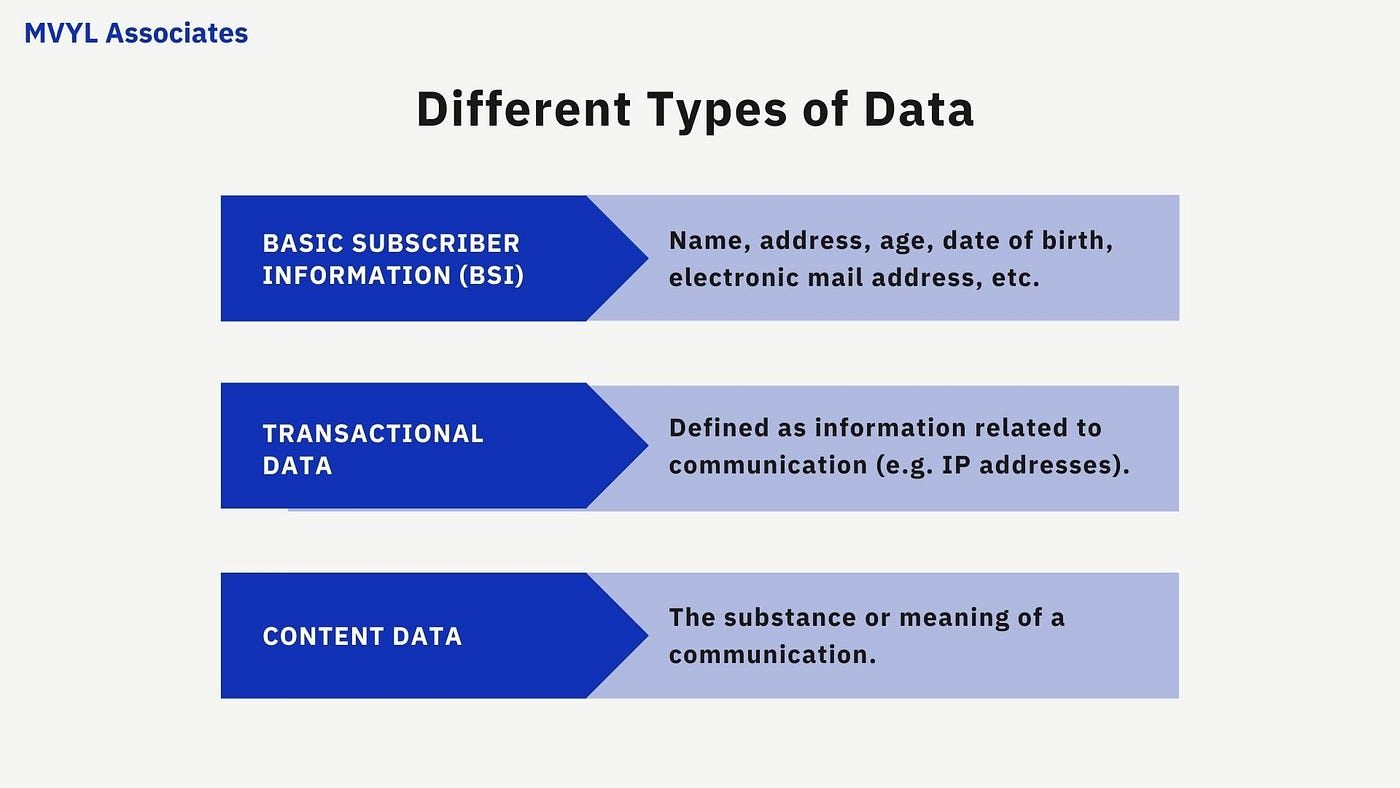 MVYL Associates

Different Types of Data

BASIC SUBSCRIBER INFORMATION (BSI)

Name, address, age, date of birth, electronic mail address, etc.

TRANSACTIONAL DATA

Defined as information related to communication (e.g. IP addresses).

CONTENT DATA

The substance or meaning of a communication.